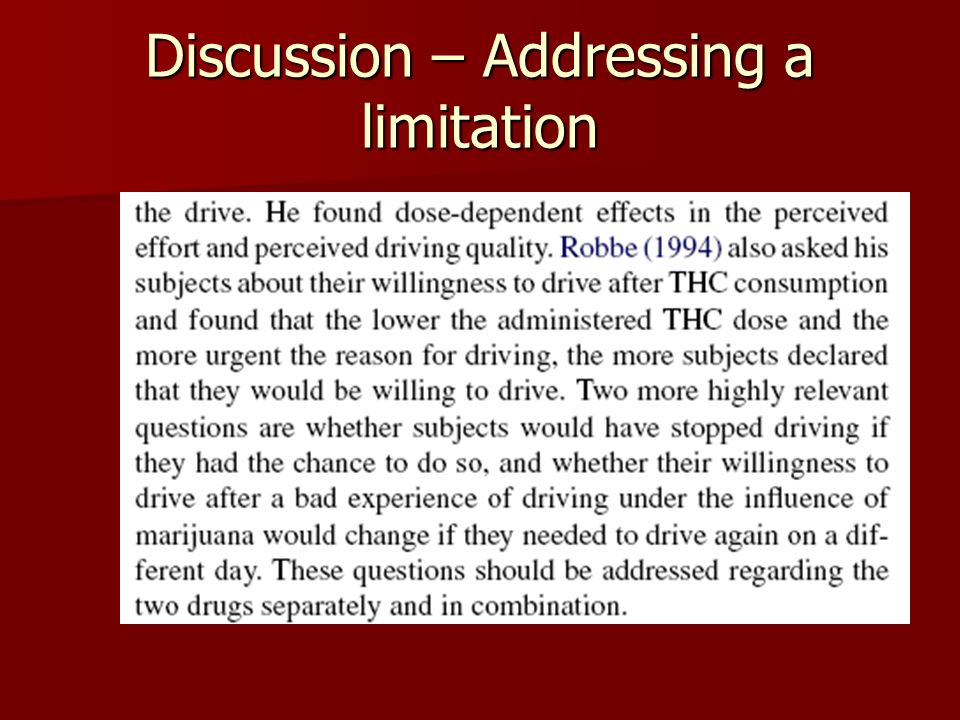 Discussion – Addressing a limitation

the drive. He found dose-dependent effects in the perceived effort and perceived driving quality. Robbe (1994) also asked his subjects about their willingness to drive after THC consumption and found that the lower the administered THC dose and the more urgent the reason for driving, the more subjects declared that they would be willing to drive. Two more highly relevant questions are whether subjects would have stopped driving if they had the chance to do so, and whether their willingness to drive after a bad experience of driving under the influence of marijuana would change if they needed to drive again on a different day. These questions should be addressed regarding the two drugs separately and in combination.